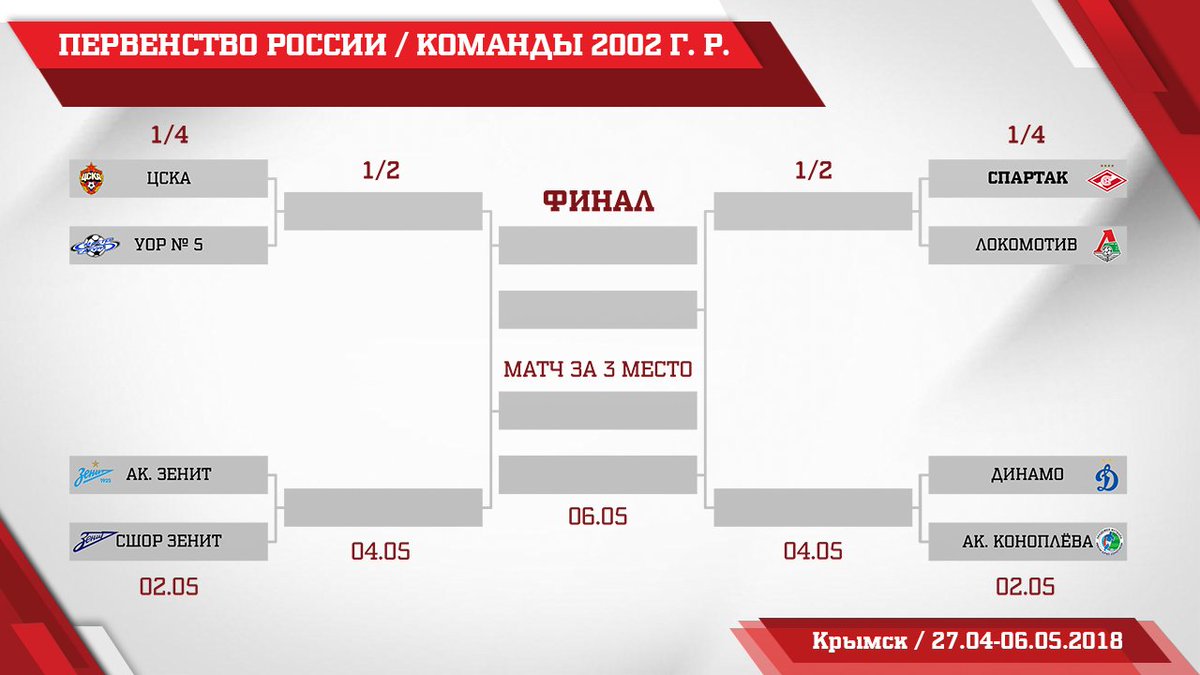 ПЕРВЕНСТВО РОССИИ / КОМАНДЫ 2002 Г. Р.

1/4

ЦСКА

УОР № 5

АК. ЗЕНИТ

СШОР ЗЕНИТ

02.05

1/2

04.05

ФИНАЛ

МАТЧ ЗА 3 МЕСТО

06.05

1/2

04.05

1/4

СПАРТАК

ЛОКОМОТИВ

ДИНАМО

АК. КОНОПЛЁВА

02.05

Крымск / 27.04-06.05.2018